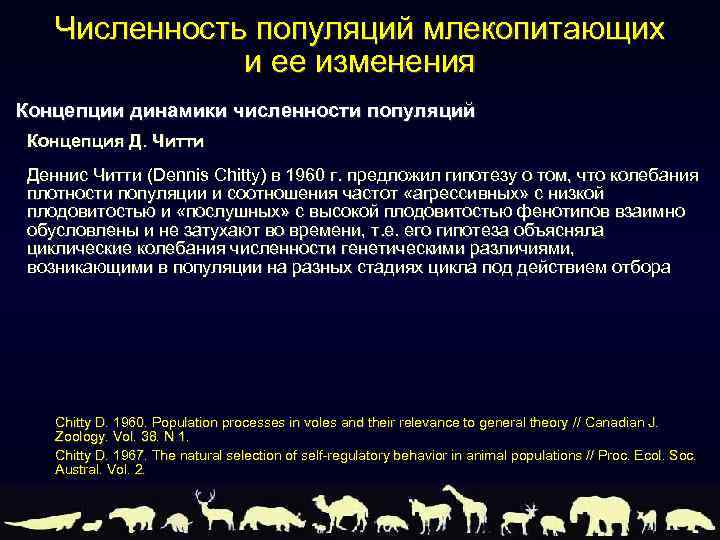 Численность популяций млекопитающих и ее изменения

Концепции динамики численности популяций

Концепция Д. Читти

Деннис Читти (Dennis Chitty) в 1960 г. предложил гипотезу о том, что колебания плотности популяции и соотношения частот «агрессивных» с низкой плодовитостью и «послушных» с высокой плодовитостью фенотипов взаимно обусловлены и не затухают во времени, т.е. его гипотеза объясняла циклические колебания численности генетическими различиями, возникающими в популяции на разных стадиях цикла под действием отбора

Chitty D. 1960. Population processes in voles and their relevance to general theory // Canadian J. Zoology. Vol. 38. N 1.

Chitty D. 1967. The natural selection of self-regulatory behavior in animal populations // Proc. Ecol. Soc. Austral. Vol. 2.